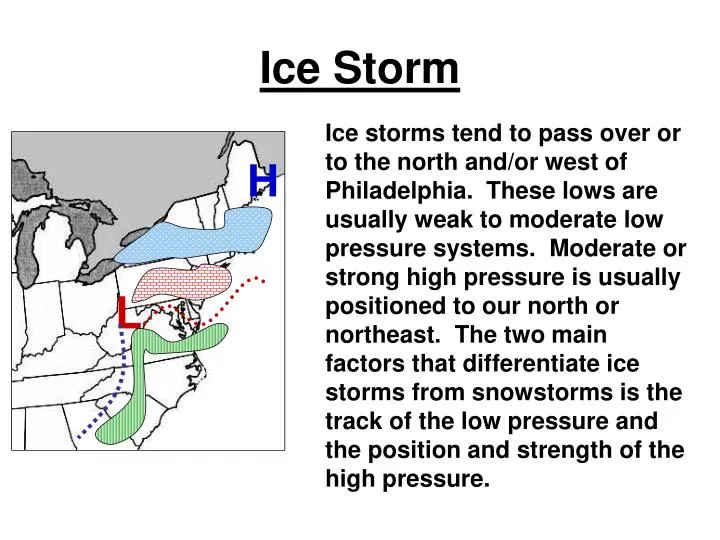 Ice Storm

H

L

Ice storms tend to pass over or to the north and/or west of Philadelphia. These lows are usually weak to moderate low pressure systems. Moderate or strong high pressure is usually positioned to our north or northeast. The two main factors that differentiate ice storms from snowstorms is the track of the low pressure and the position and strength of the high pressure.